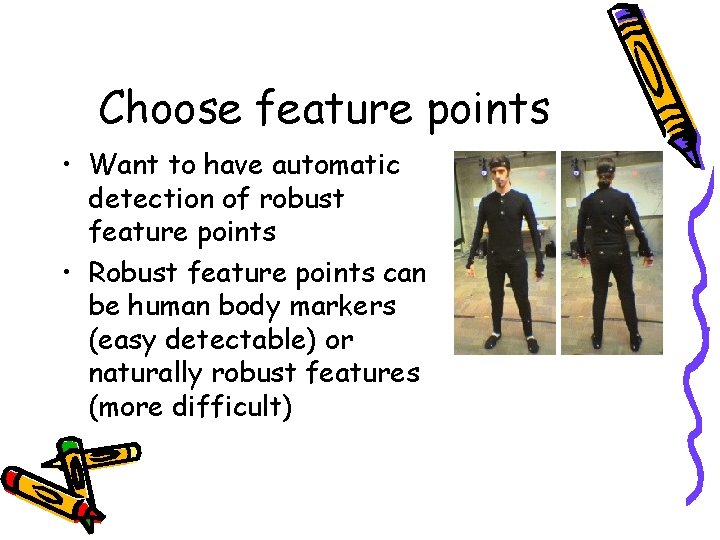 Choose feature points

• Want to have automatic detection of robust feature points

• Robust feature points can be human body markers (easy detectable) or naturally robust features (more difficult)